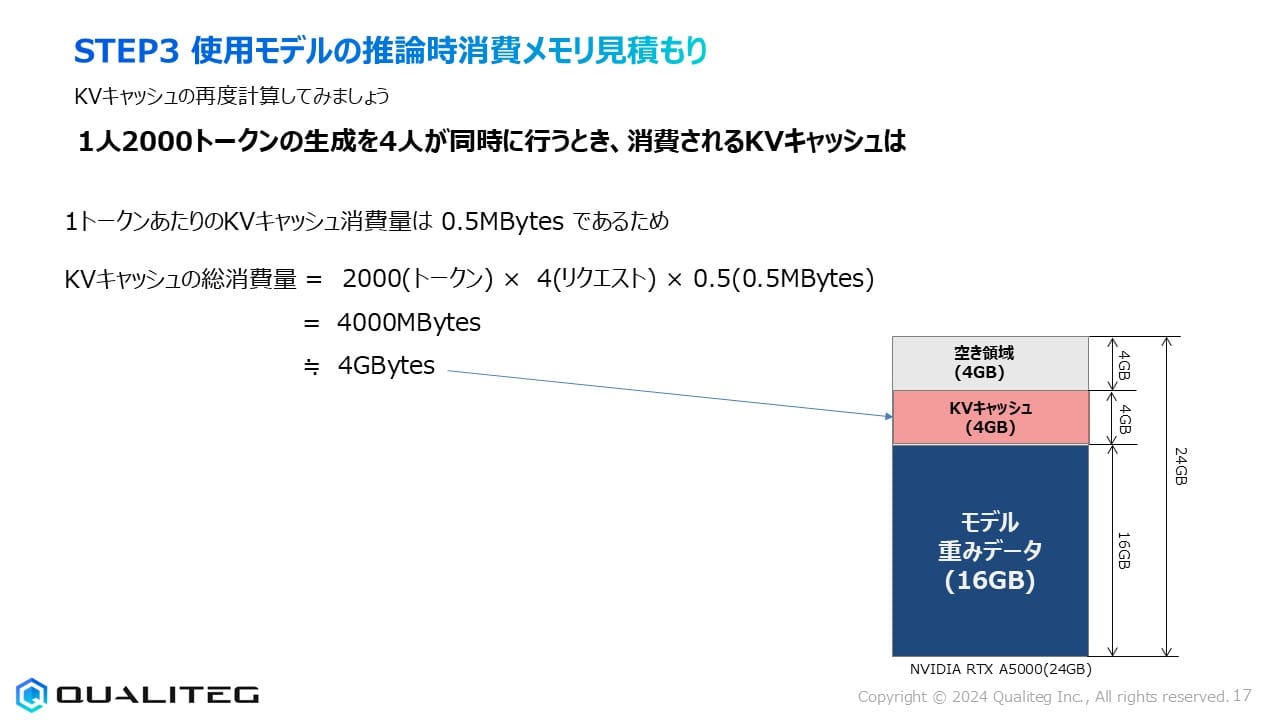 STEP3 使用モデルの推論時消費メモリ見積もり

KVキャッシュの再度計算してみましょう

1人2000トークンの生成を4人が同時に行うとき、消費されるKVキャッシュは

1トークンあたりのKVキャッシュ消費量は 0.5MBytes であるため

KVキャッシュの総消費量 = 2000(トークン) × 4(リクエスト) × 0.5(0.5MBytes)

= 4000MBytes

≒ 4GBytes

空き領域
(4GB)

KVキャッシュ
(4GB)

モデル
重みデータ
(16GB)

4GB

4GB

16GB

24GB

NVIDIA RTX A5000(24GB)

QUALITEG

Copyright © 2024 Qualiteg Inc., All rights reserved. 17